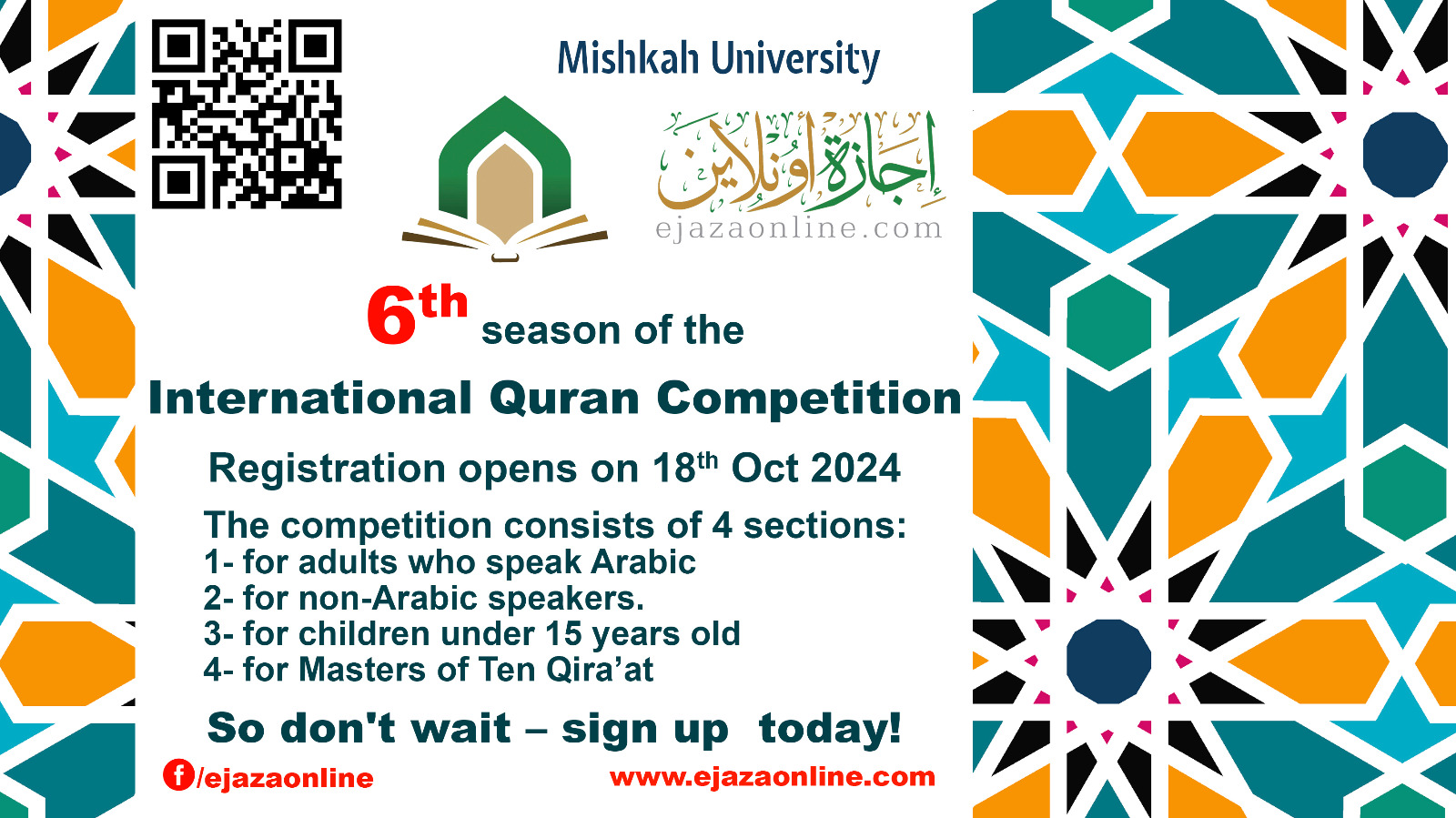 Mishkah University

إجازة أونلاين

ejazaonline.com

6th season of the

International Quran Competition

Registration opens on 18th Oct 2024

The competition consists of 4 sections:
1- for adults who speak Arabic
2- for non-Arabic speakers.
3- for children under 15 years old
4- for Masters of Ten Qira'at

So don't wait – sign up today!

f/ejazaonline

www.ejazaonline.com